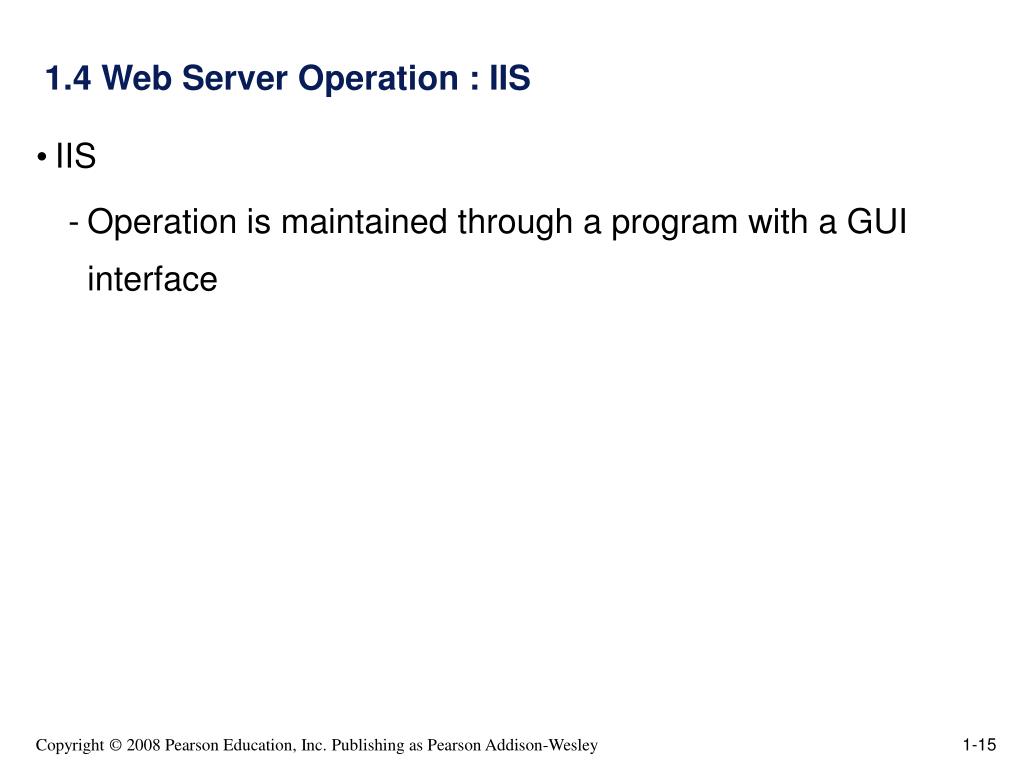 1.4 Web Server Operation : IIS

• IIS

- Operation is maintained through a program with a GUI interface

Copyright © 2008 Pearson Education, Inc. Publishing as Pearson Addison-Wesley

1-15